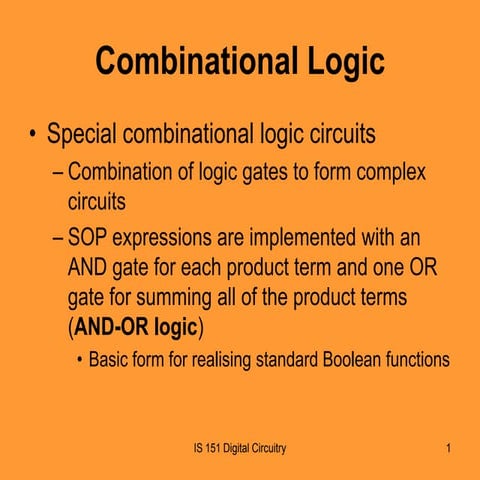 Combinational Logic

• Special combinational logic circuits

– Combination of logic gates to form complex circuits

– SOP expressions are implemented with an AND gate for each product term and one OR gate for summing all of the product terms (AND-OR logic)

• Basic form for realising standard Boolean functions

IS 151 Digital Circuitry

1